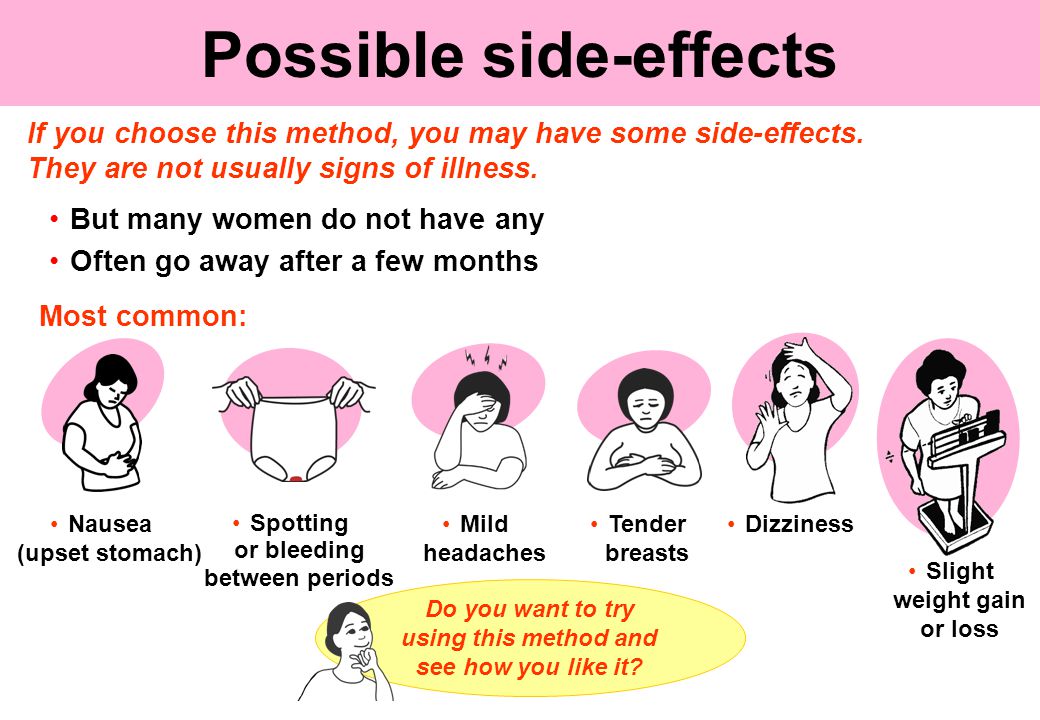 Possible side-effects

If you choose this method, you may have some side-effects. They are not usually signs of illness.

• But many women do not have any
• Often go away after a few months

Most common:

• Nausea (upset stomach)

• Spotting or bleeding between periods

• Mild headaches

• Tender breasts

• Dizziness

• Slight weight gain or loss

Do you want to try using this method and see how you like it?